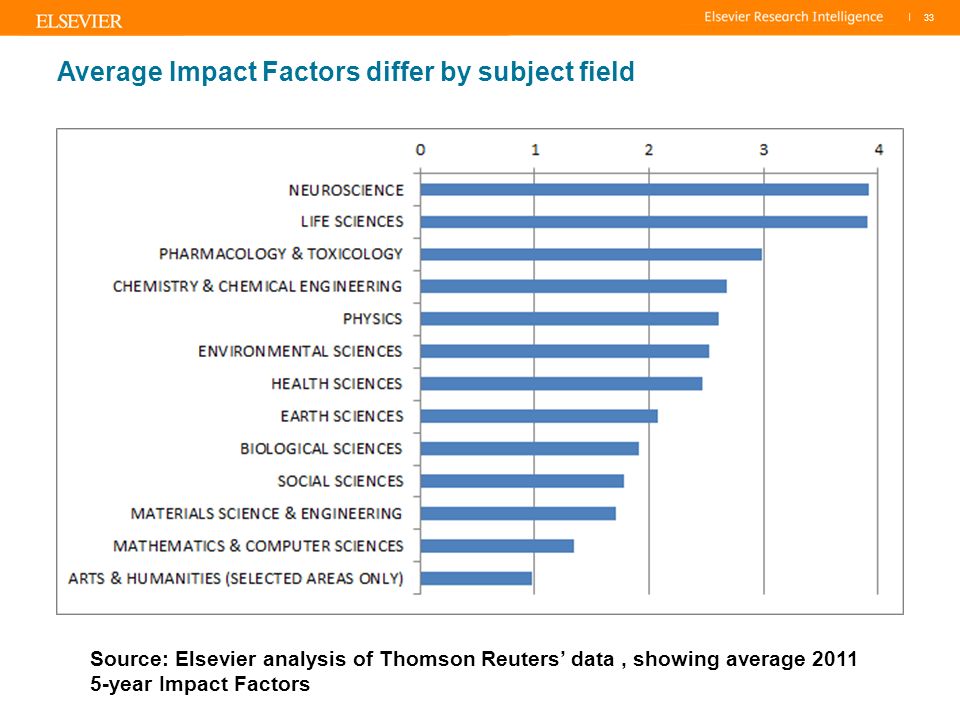 ELSEVIER

Elsevier Research Intelligence | 33

Average Impact Factors differ by subject field

0 1 2 3 4

NEUROSCIENCE
LIFE SCIENCES
PHARMACOLOGY & TOXICOLOGY
CHEMISTRY & CHEMICAL ENGINEERING
PHYSICS
ENVIRONMENTAL SCIENCES
HEALTH SCIENCES
EARTH SCIENCES
BIOLOGICAL SCIENCES
SOCIAL SCIENCES
MATERIALS SCIENCE & ENGINEERING
MATHEMATICS & COMPUTER SCIENCES
ARTS & HUMANITIES (SELECTED AREAS ONLY)

Source: Elsevier analysis of Thomson Reuters' data , showing average 2011 5-year Impact Factors